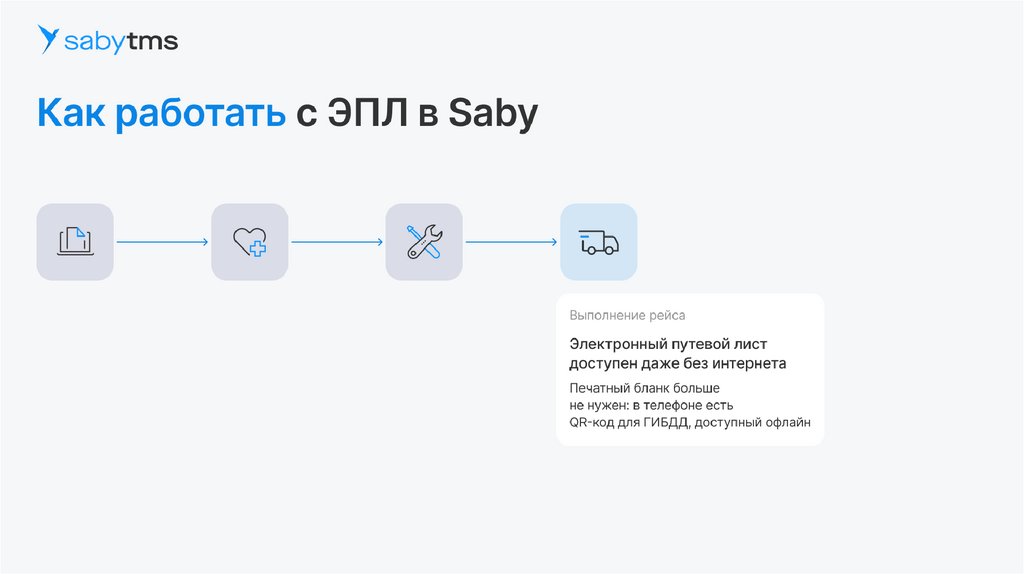 sabytms

Как работать с ЭПЛ в Saby

Выполнение рейса

Электронный путевой лист доступен даже без интернета

Печатный бланк больше не нужен: в телефоне есть QR-код для ГИБДД, доступный офлайн